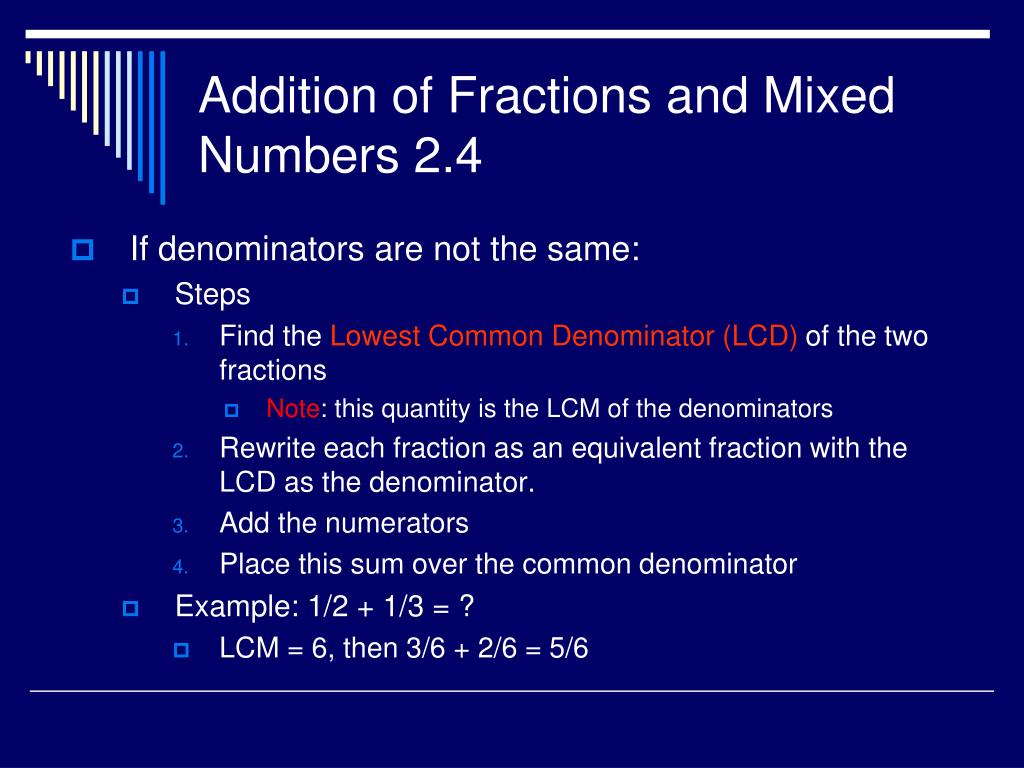 Addition of Fractions and Mixed Numbers 2.4

If denominators are not the same:

Steps

1. Find the Lowest Common Denominator (LCD) of the two fractions

Note: this quantity is the LCM of the denominators

2. Rewrite each fraction as an equivalent fraction with the LCD as the denominator.

3. Add the numerators

4. Place this sum over the common denominator

Example: 1/2 + 1/3 = ?

LCM = 6, then 3/6 + 2/6 = 5/6